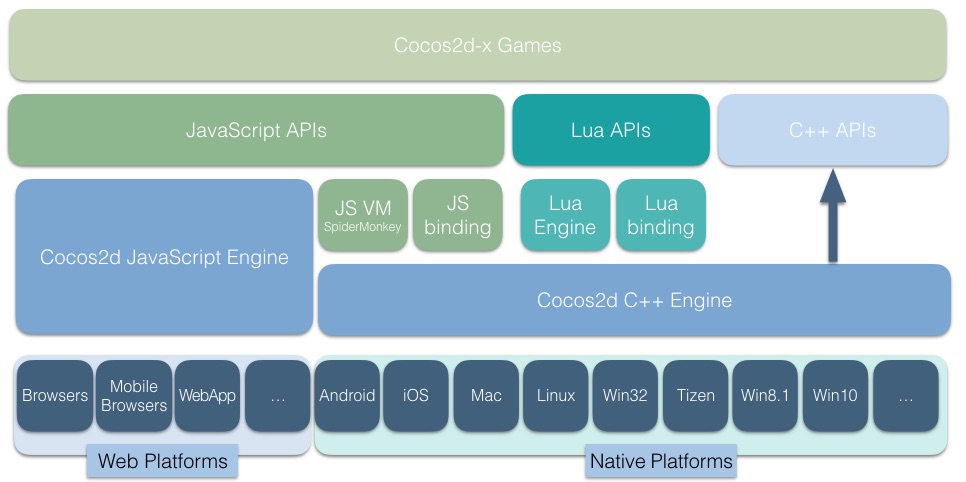 Cocos2d-x Games

JavaScript APIs

Lua APIs

C++ APIs

Cocos2d JavaScript Engine

JS VM
SpiderMonkey

JS binding

Lua Engine

Lua binding

Cocos2d C++ Engine

Browsers

Mobile Browsers

WebApp

...

Android

iOS

Mac

Linux

Win32

Tizen

Win8.1

Win10

...

Web Platforms

Native Platforms